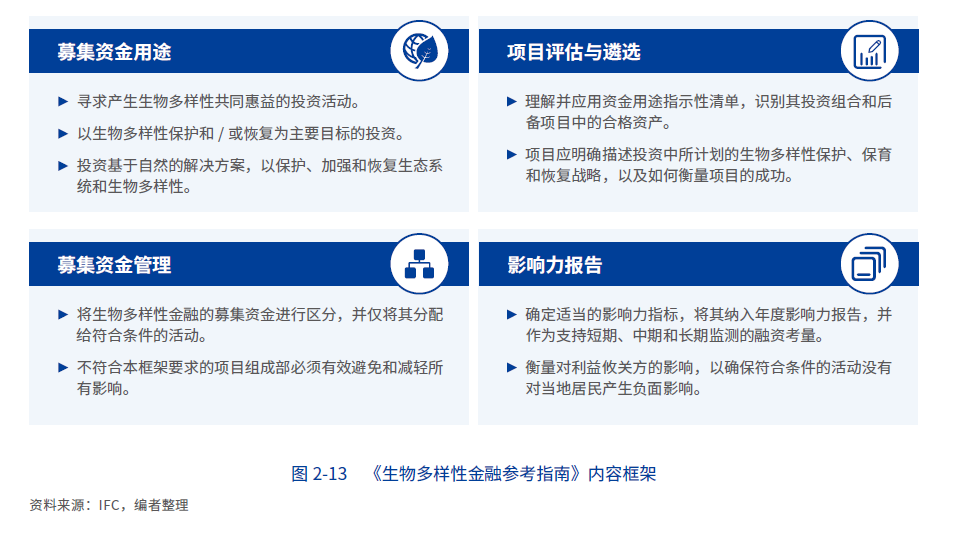 募集资金用途

► 寻求产生生物多样性共同惠益的投资活动。

► 以生物多样性保护和 / 或恢复为主要目标的投资。

► 投资基于自然的解决方案，以保护、加强和恢复生态系统和生物多样性。

项目评估与遴选

► 理解并应用资金用途指示性清单，识别其投资组合和后备项目中的合格资产。

► 项目应明确描述投资中所计划的生物多样性保护、保育和恢复战略，以及如何衡量项目的成功。

募集资金管理

► 将生物多样性金融的募集资金进行区分，并仅将其分配给符合条件的活动。

► 不符合本框架要求的项目组成部必须有效避免和减轻所有影响。

影响力报告

► 确定适当的影响力指标，将其纳入年度影响力报告，并作为支持短期、中期和长期监测的融资考量。

► 衡量对利益攸关方的影响，以确保符合条件的活动没有对当地居民产生负面影响。

图 2-13 《生物多样性金融参考指南》内容框架

资料来源：IFC，编者整理